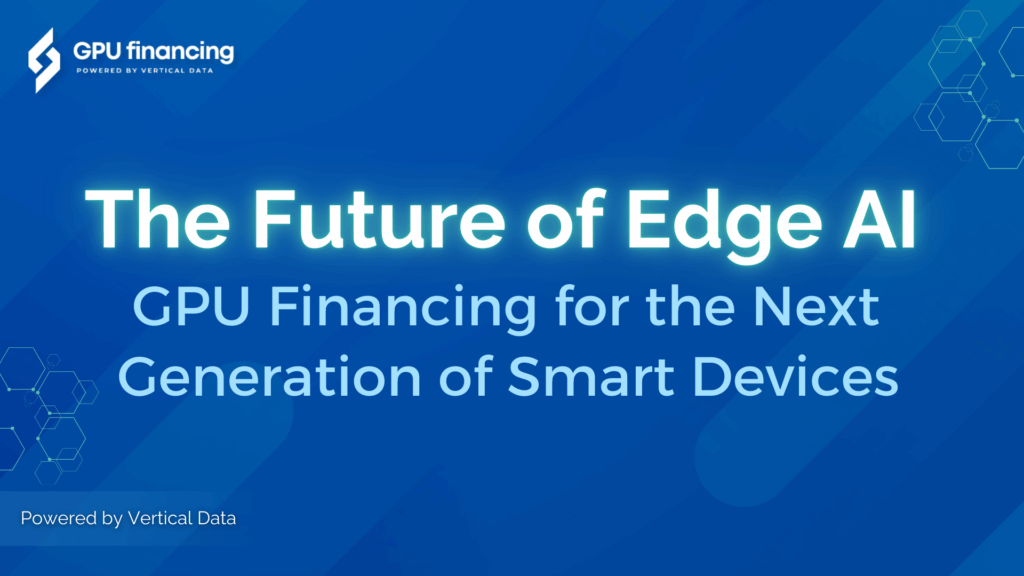 GPU financing
POWERED BY VERTICAL DATA

The Future of Edge AI
GPU Financing for the Next Generation of Smart Devices

Powered by Vertical Data